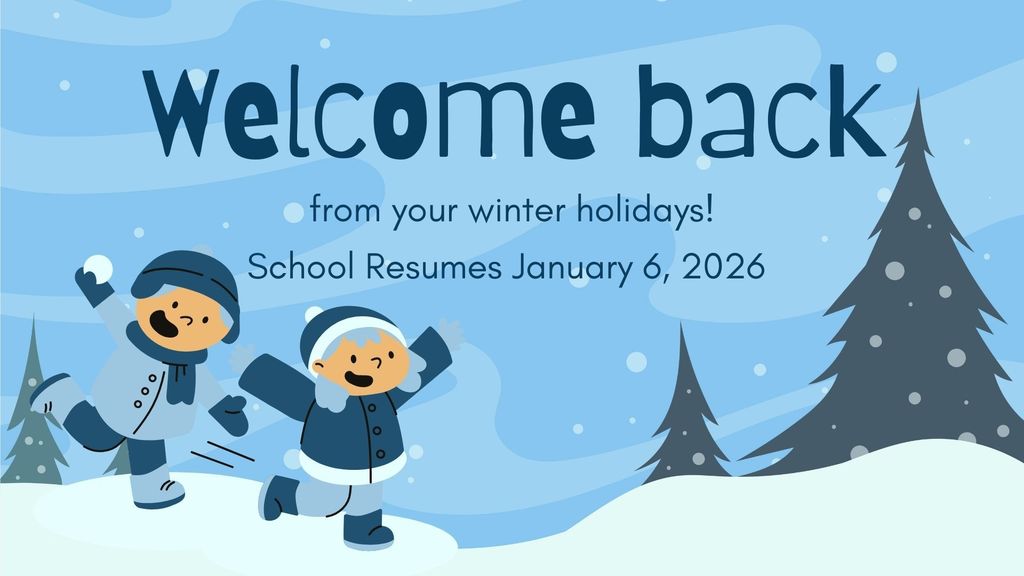 Welcome back

from your winter holidays!

School Resumes January 6, 2026